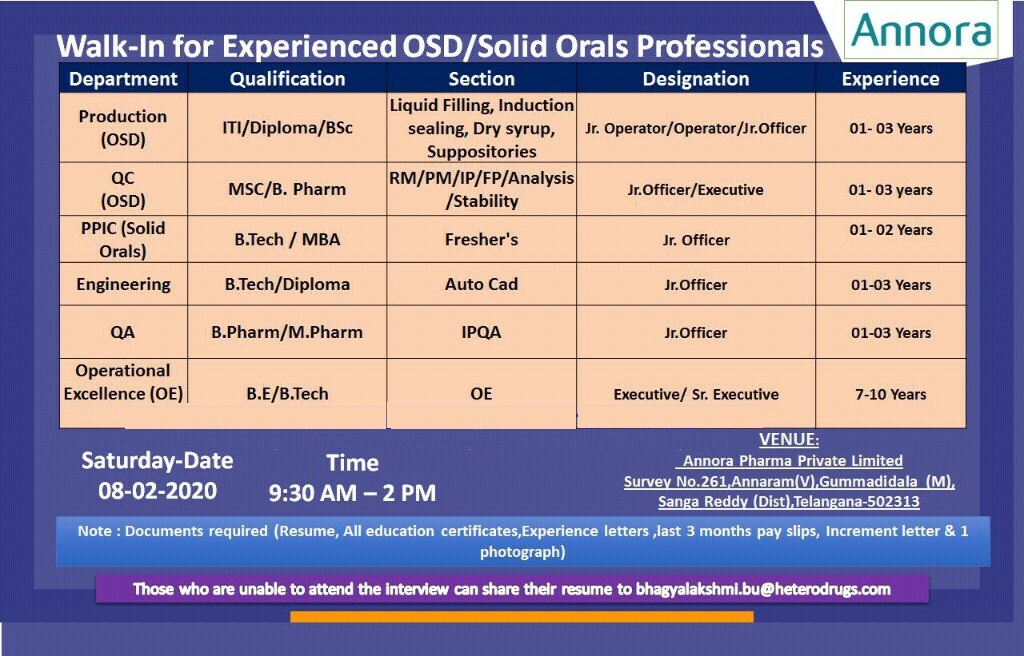 Annora

Walk-In for Experienced OSD/Solid Orals Professionals

| Department | Qualification | Section | Designation | Experience |
|---|---|---|---|---|
| Production (OSD) | ITI/Diploma/BSc | Liquid Filling, Induction sealing, Dry syrup, Suppositories | Jr. Operator/Operator/Jr.Officer | 01- 03 Years |
| QC (OSD) | MSC/B. Pharm | RM/PM/IP/FP/Analysis /Stability | Jr.Officer/Executive | 01- 03 years |
| PPIC (Solid Orals) | B.Tech / MBA | Fresher's | Jr. Officer | 01- 02 Years |
| Engineering | B.Tech/Diploma | Auto Cad | Jr.Officer | 01-03 Years |
| QA | B.Pharm/M.Pharm | IPQA | Jr.Officer | 01-03 Years |
| Operational Excellence (OE) | B.E/B.Tech | OE | Executive/ Sr. Executive | 7-10 Years |

Saturday-Date
08-02-2020

Time
9:30 AM – 2 PM

VENUE:
Annora Pharma Private Limited
Survey No.261,Annaram(V),Gummadidala (M), Sanga Reddy (Dist),Telangana-502313

Note : Documents required (Resume, All education certificates,Experience letters ,last 3 months pay slips, Increment letter & 1 photograph)

Those who are unable to attend the interview can share their resume to bhagyalakshmi.bu@heterodrugs.com